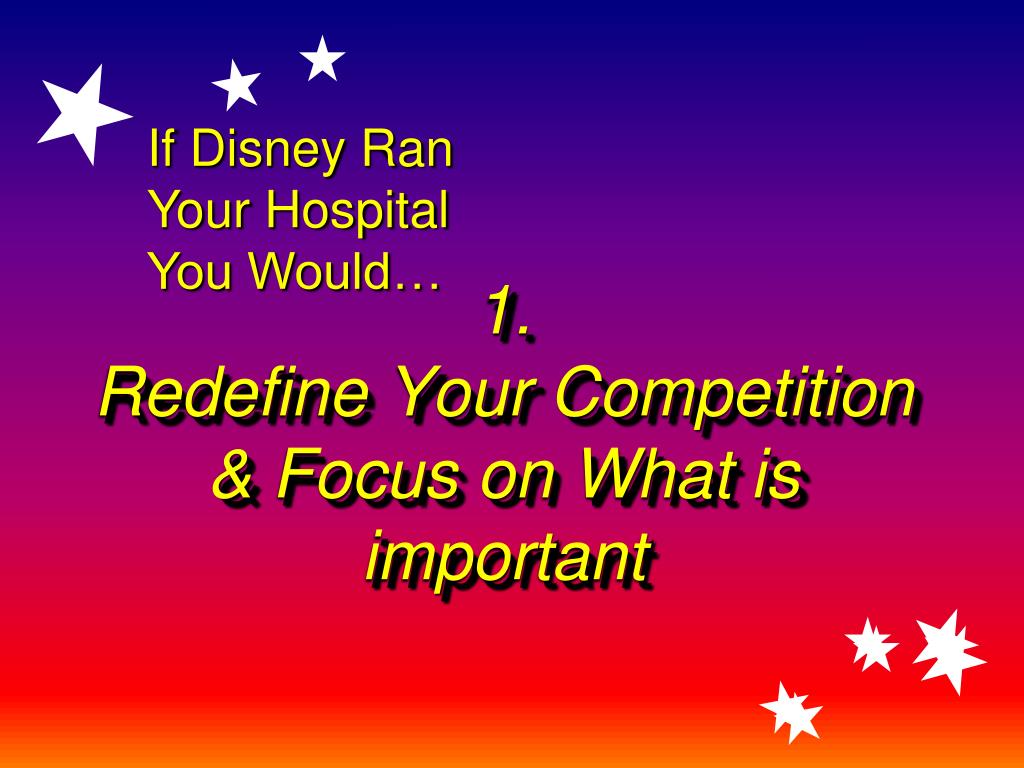 If Disney Ran Your Hospital You Would…

1.
Redefine Your Competition & Focus on What is important